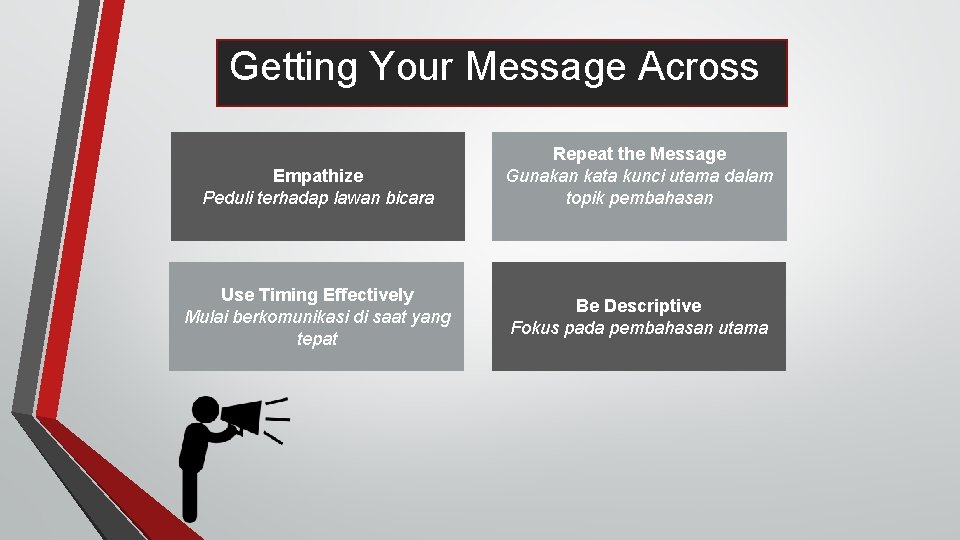 Getting Your Message Across

Empathize
Peduli terhadap lawan bicara

Repeat the Message
Gunakan kata kunci utama dalam topik pembahasan

Use Timing Effectively
Mulai berkomunikasi di saat yang tepat

Be Descriptive
Fokus pada pembahasan utama